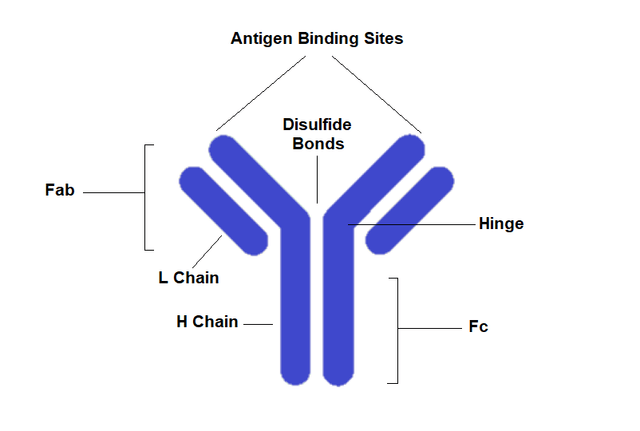 Antigen Binding Sites

Disulfide Bonds

Fab

Hinge

L Chain

H Chain

Fc